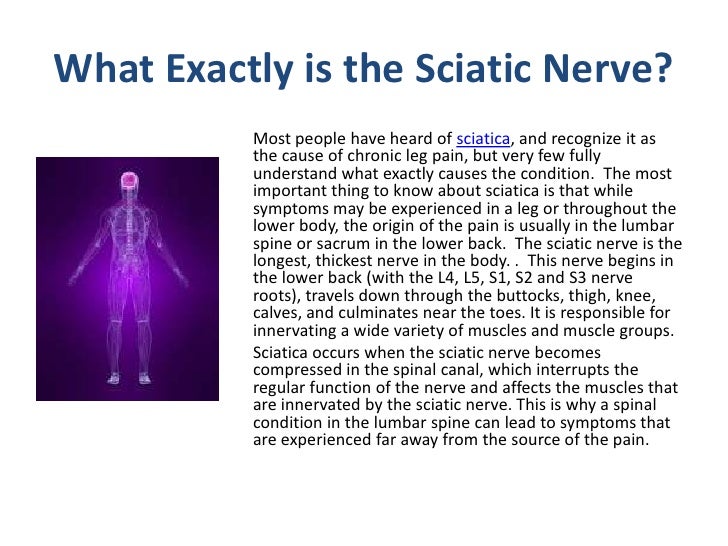 What Exactly is the Sciatic Nerve?

Most people have heard of sciatica, and recognize it as the cause of chronic leg pain, but very few fully understand what exactly causes the condition. The most important thing to know about sciatica is that while symptoms may be experienced in a leg or throughout the lower body, the origin of the pain is usually in the lumbar spine or sacrum in the lower back. The sciatic nerve is the longest, thickest nerve in the body. . This nerve begins in the lower back (with the L4, L5, S1, S2 and S3 nerve roots), travels down through the buttocks, thigh, knee, calves, and culminates near the toes. It is responsible for innervating a wide variety of muscles and muscle groups.

Sciatica occurs when the sciatic nerve becomes compressed in the spinal canal, which interrupts the regular function of the nerve and affects the muscles that are innervated by the sciatic nerve. This is why a spinal condition in the lumbar spine can lead to symptoms that are experienced far away from the source of the pain.